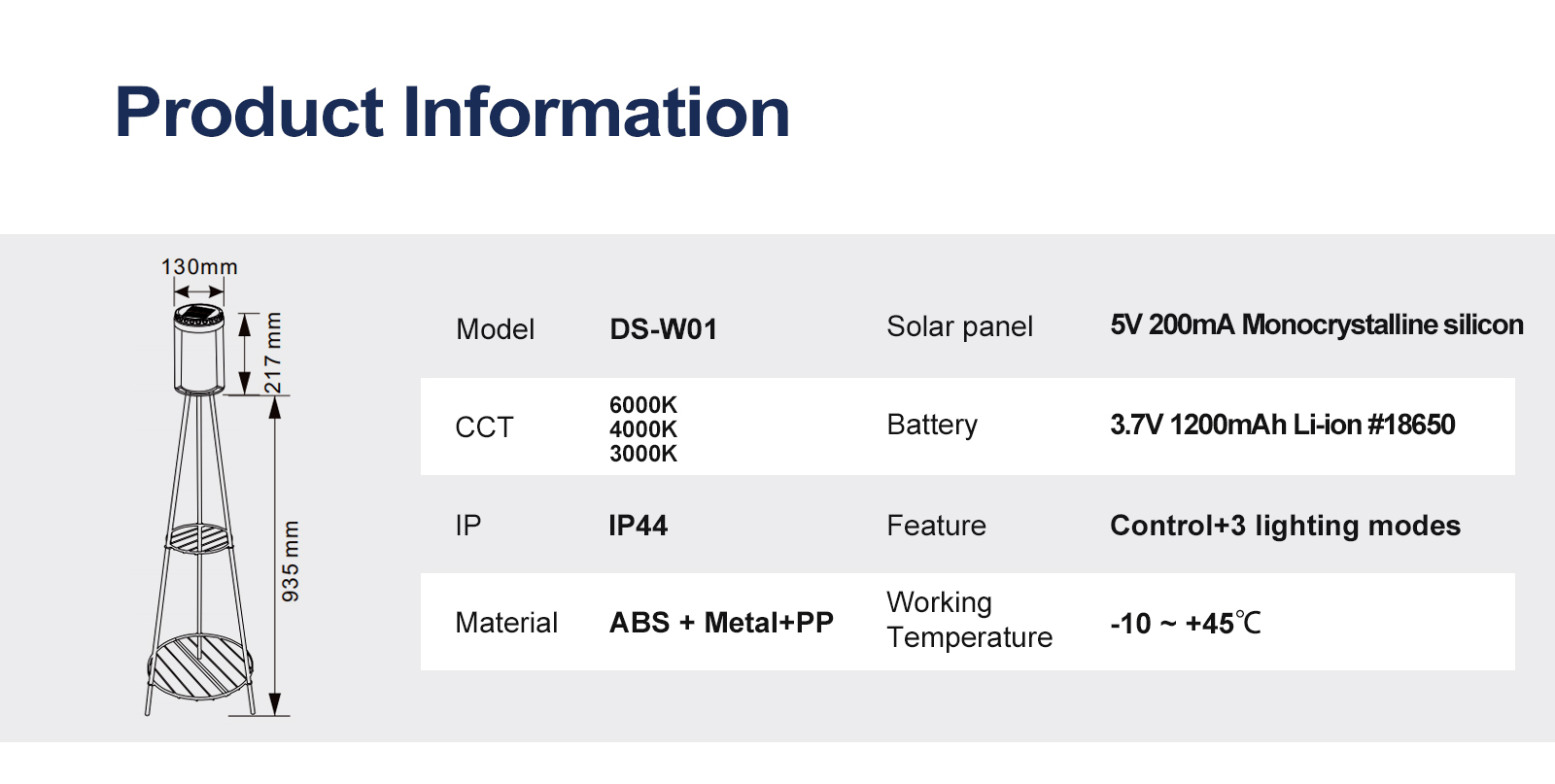 Product Information

130mm
217 mm
935 mm

| Model | DS-W01 | Solar panel | 5V 200mA Monocrystalline silicon |
|---|---|---|---|
| CCT | 6000K 4000K 3000K | Battery | 3.7V 1200mAh Li-ion #18650 |
| IP | IP44 | Feature | Control+3 lighting modes |
| Material | ABS + Metal+PP | Working Temperature | -10 ~ +45℃ |